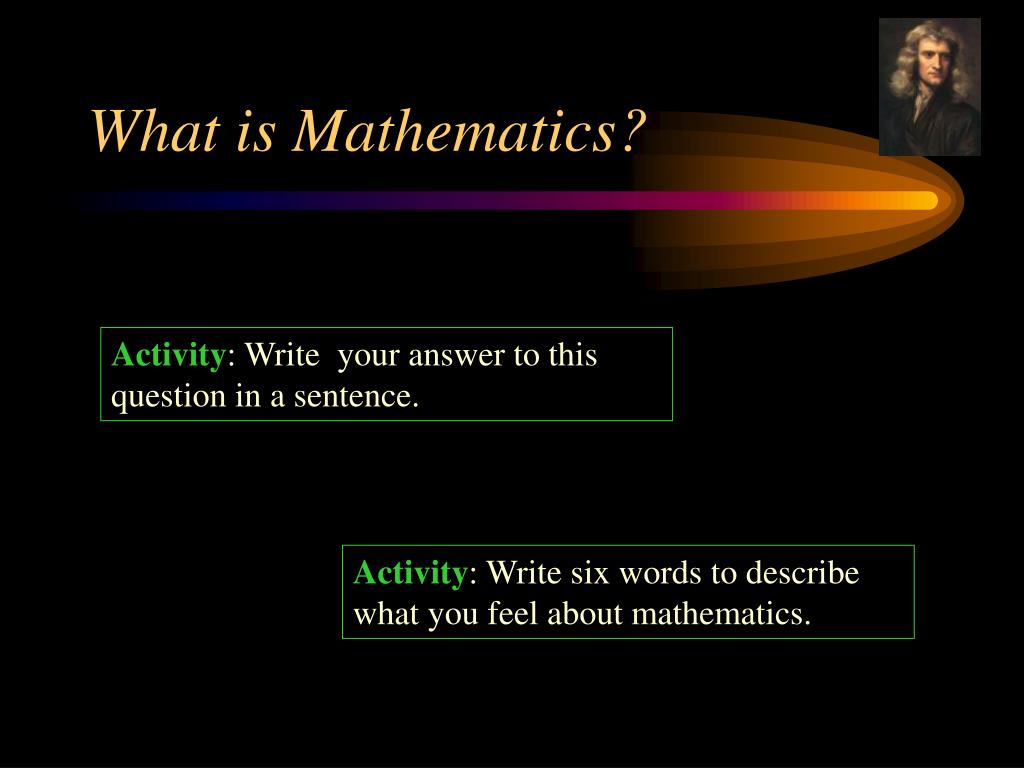 What is Mathematics?

Activity: Write your answer to this question in a sentence.

Activity: Write six words to describe what you feel about mathematics.